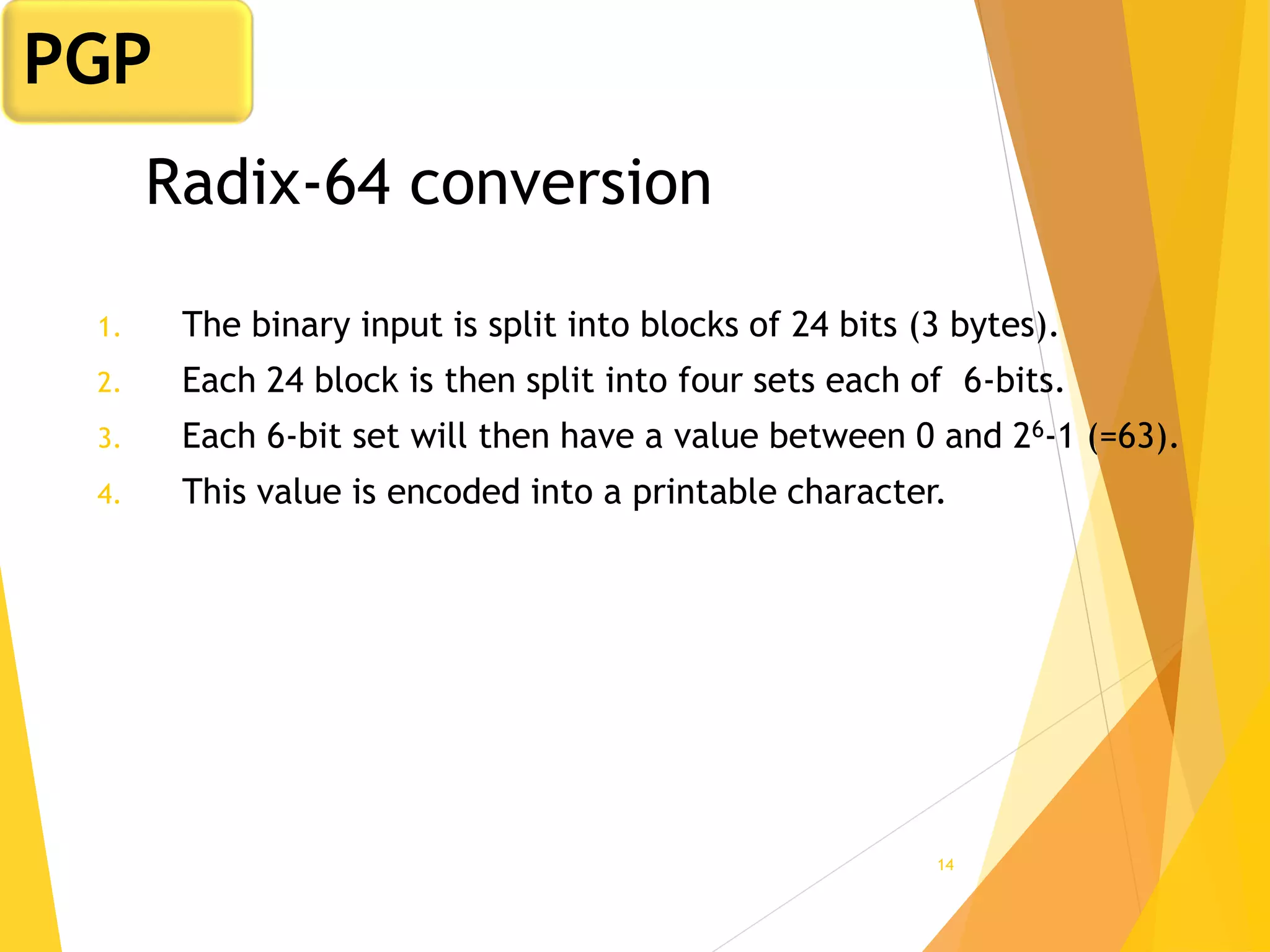 PGP

Radix-64 conversion

1. The binary input is split into blocks of 24 bits (3 bytes).
2. Each 24 block is then split into four sets each of 6-bits.
3. Each 6-bit set will then have a value between 0 and $2^6$-1 (=63).
4. This value is encoded into a printable character.

14